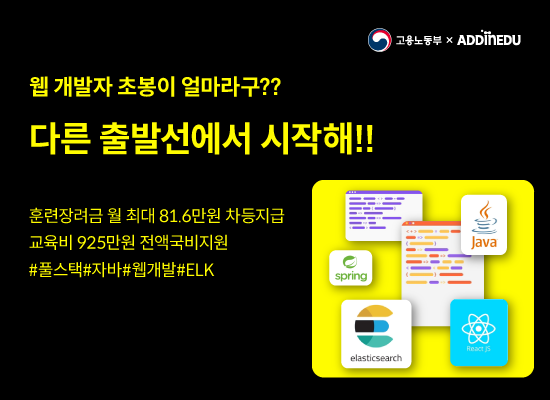 고용노동부 × ADDINEDU

웹 개발자 초봉이 얼마라구??

다른 출발선에서 시작해!!

훈련장려금 월 최대 81.6만원 차등지급
교육비 925만원 전액국비지원
#풀스택#자바#웹개발#ELK

Java

spring

elasticsearch

React JS